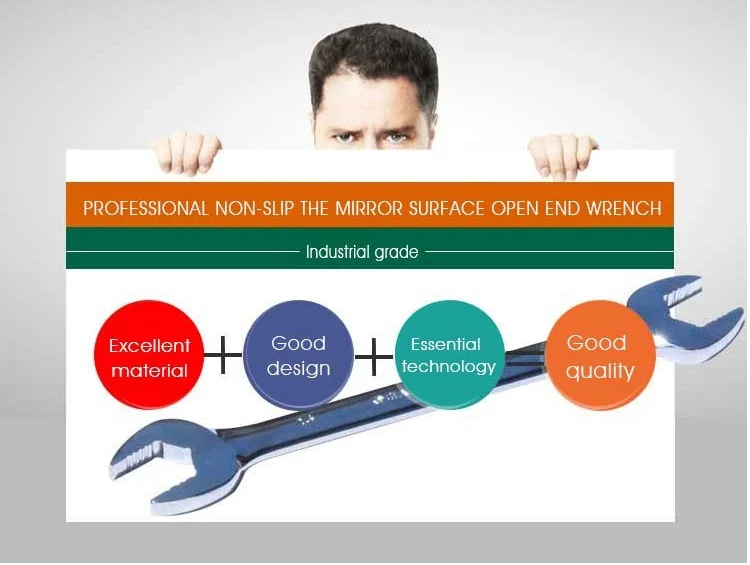 PROFESSIONAL NON-SLIP THE MIRROR SURFACE OPEN END WRENCH

Industrial grade

Excellent material + Good design + Essential technology = Good quality